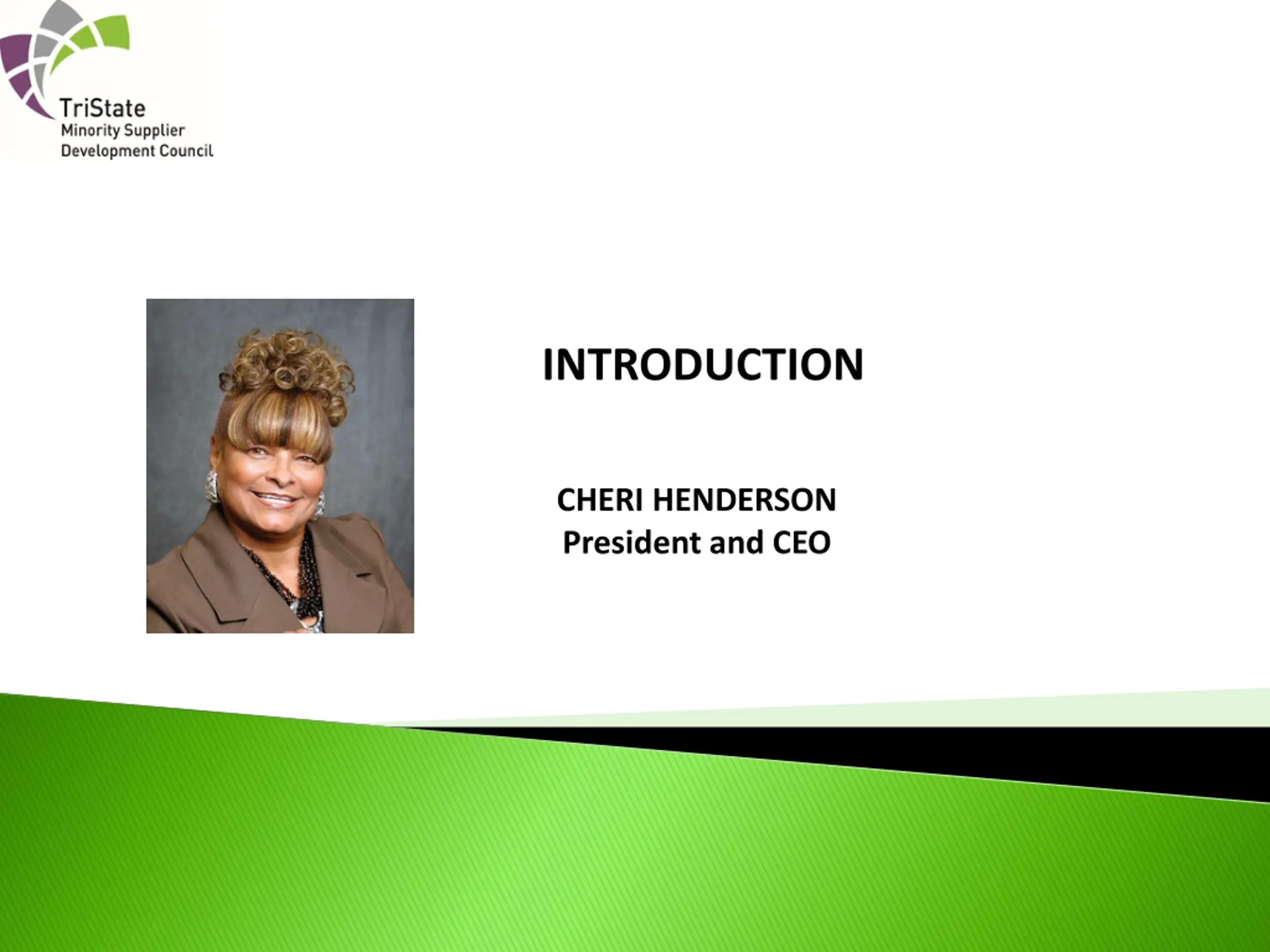 TriState
Minority Supplier
Development Council

INTRODUCTION

CHERI HENDERSON
President and CEO